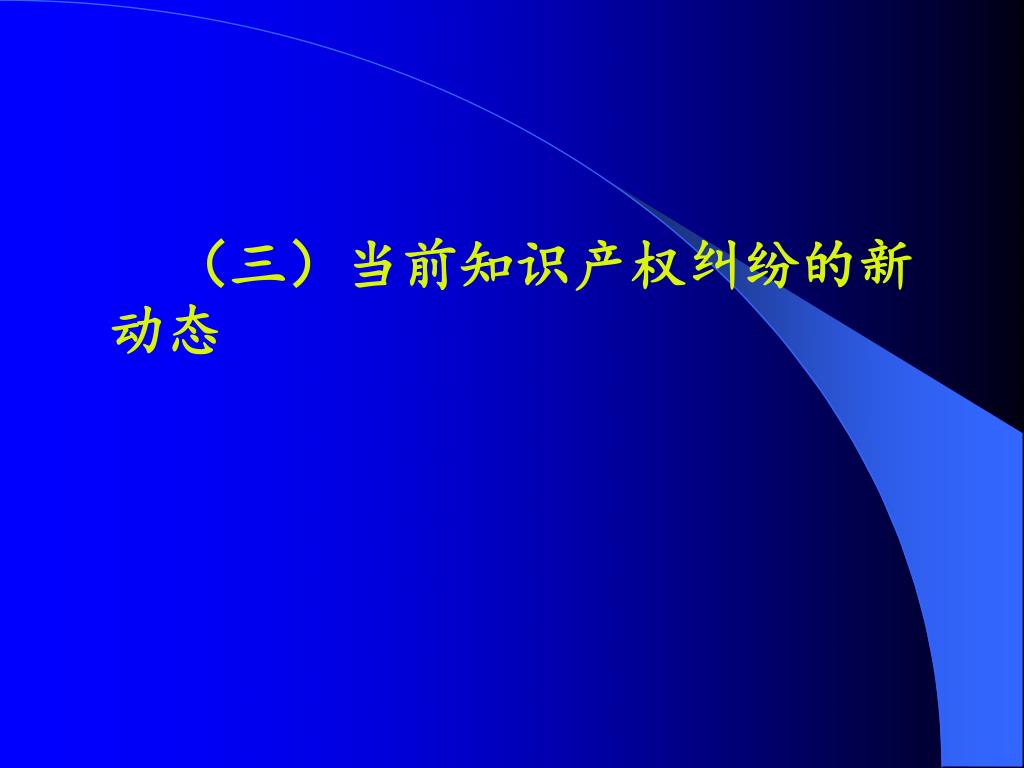 （三）当前知识产权纠纷的新动态